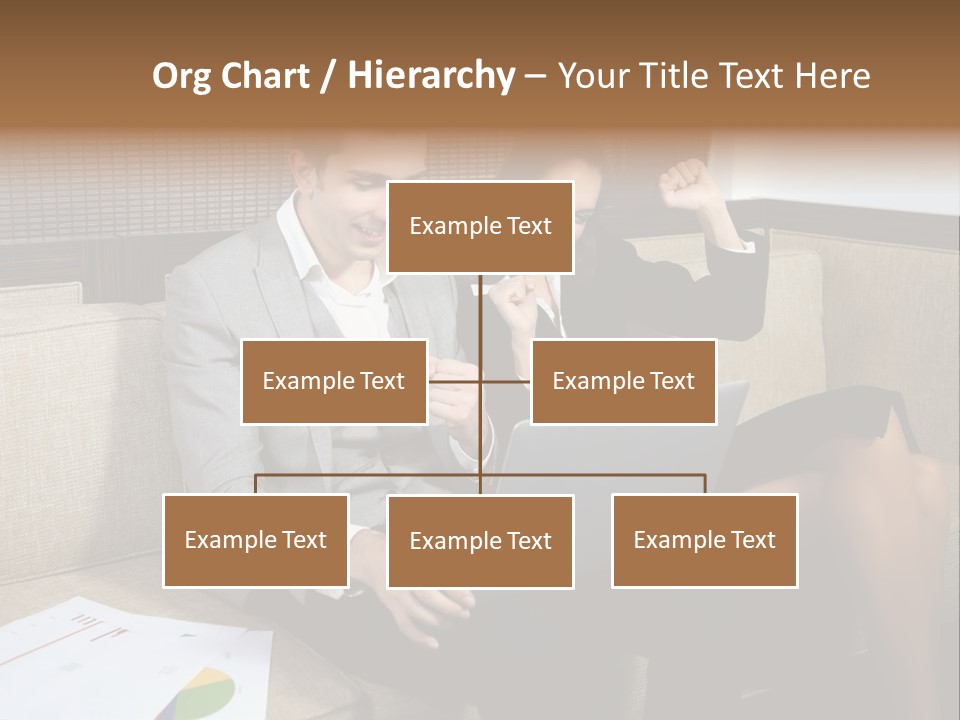 Org Chart / Hierarchy – Your Title Text Here

Example Text

Example Text

Example Text

Example Text

Example Text

Example Text